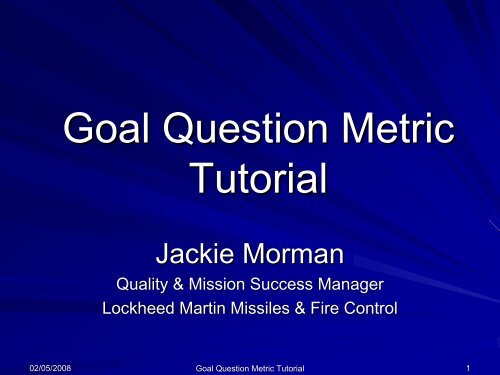 Goal Question Metric Tutorial

Jackie Morman

Quality & Mission Success Manager

Lockheed Martin Missiles & Fire Control

02/05/2008

Goal Question Metric Tutorial

1